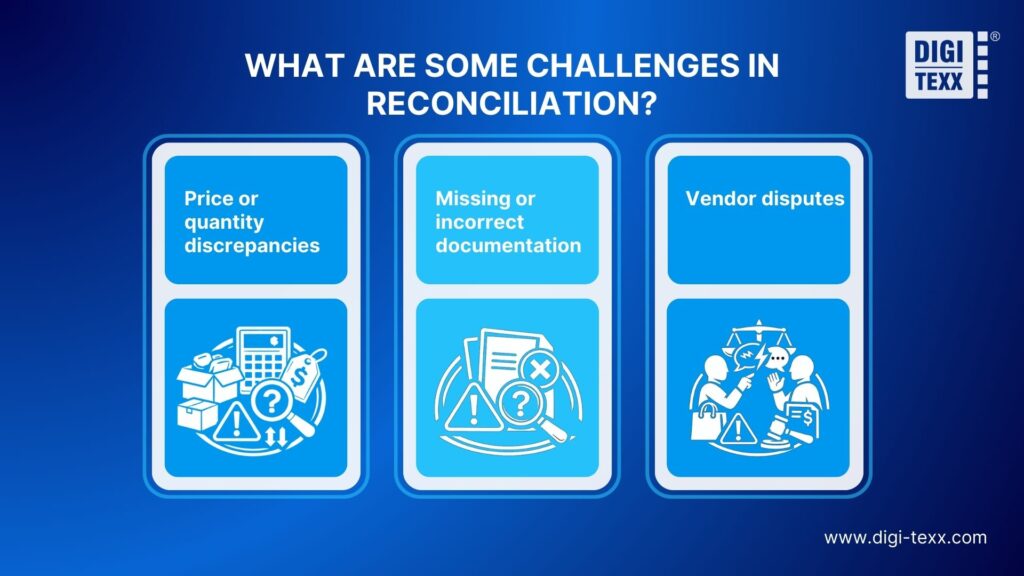 WHAT ARE SOME CHALLENGES IN RECONCILIATION?

DIGI TEXX ®

Price or quantity discrepancies

Missing or incorrect documentation

Vendor disputes

www.digi-texx.com